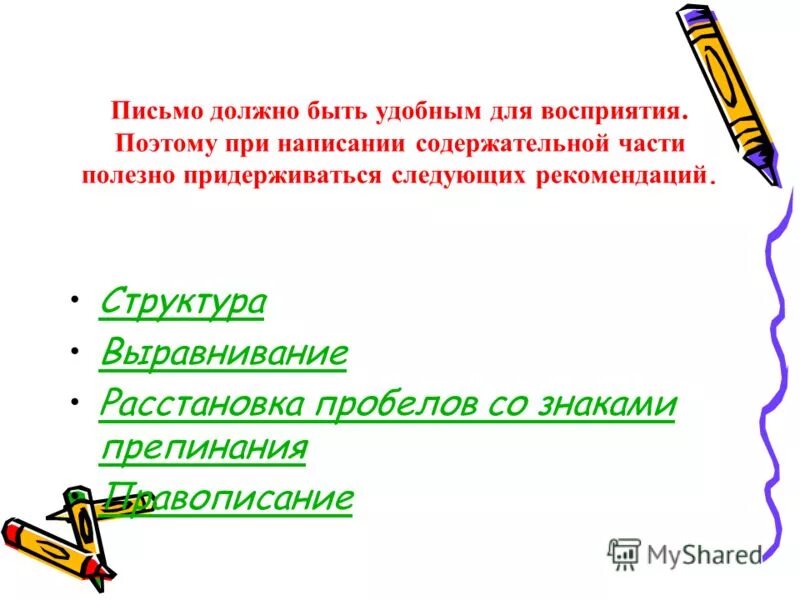 Письмо должно быть удобным для восприятия. Поэтому при написании содержательной части полезно придерживаться следующих рекомендаций.

• Структура
• Выравнивание
• Расстановка пробелов со знаками препинания
• Правописание

MyShared